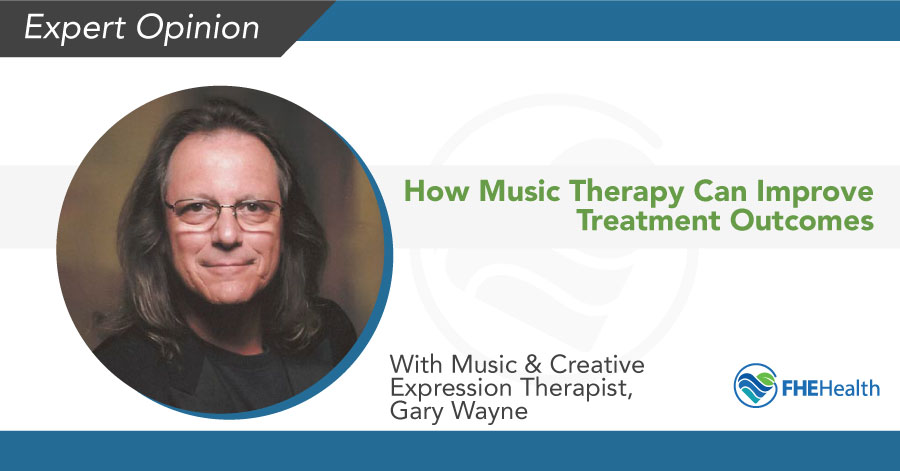 Expert Opinion

How Music Therapy Can Improve Treatment Outcomes

With Music & Creative Expression Therapist, Gary Wayne

FHEHealth